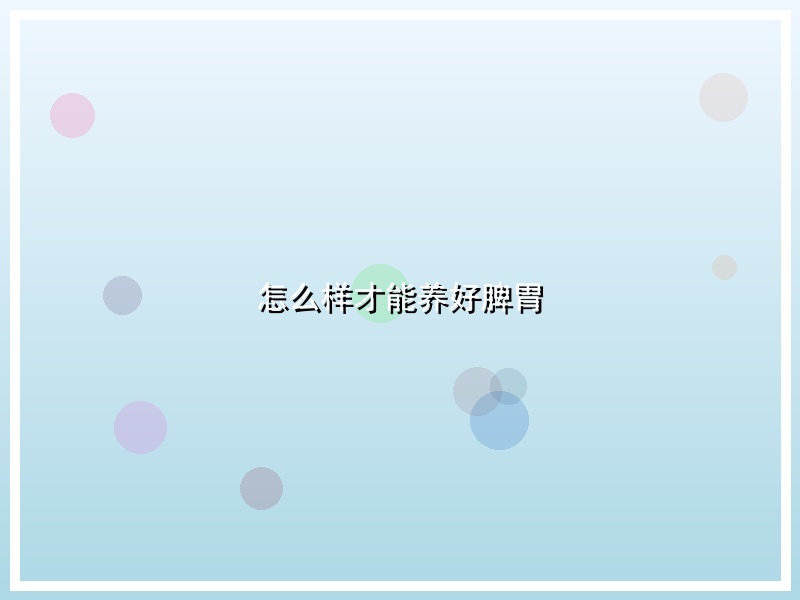 怎么样才能养好脾胃